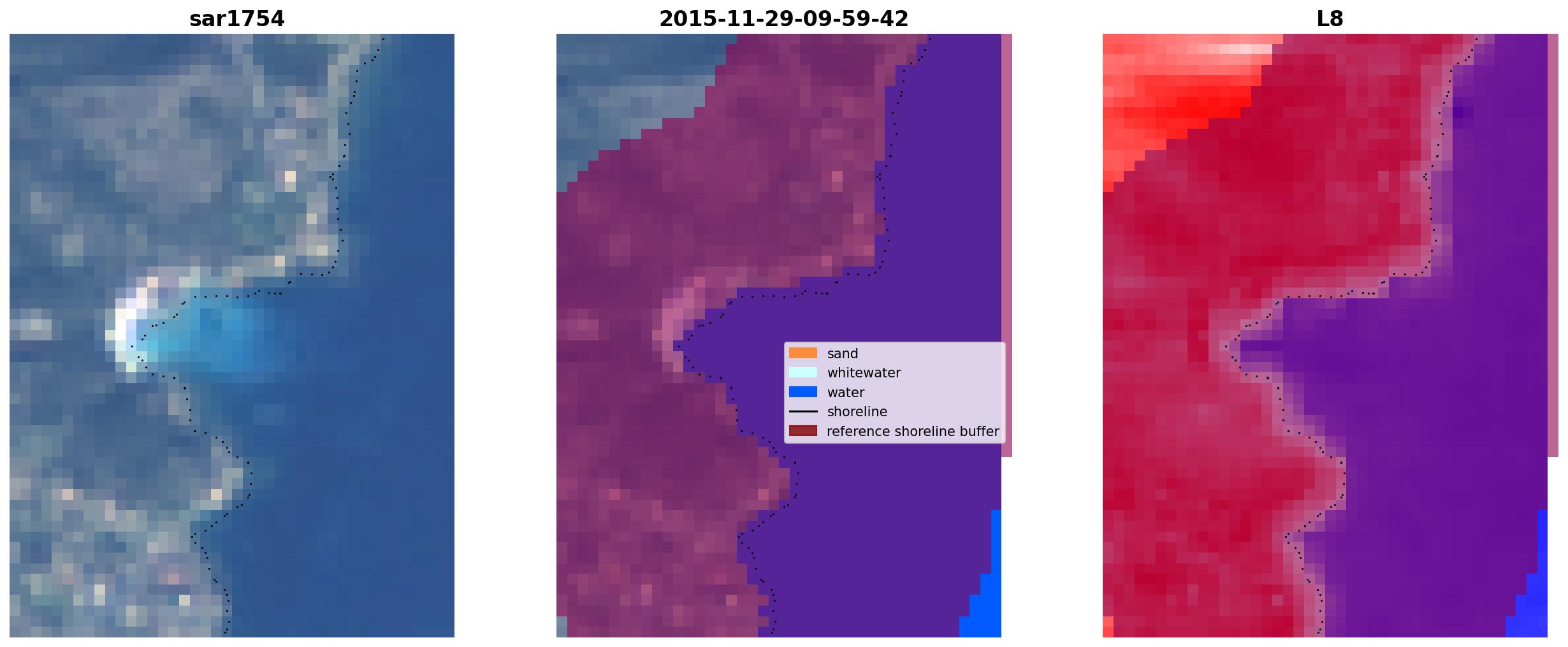 sar1754

2015-11-29-09-59-42

L8

sand
whitewater
water
shoreline
reference shoreline buffer